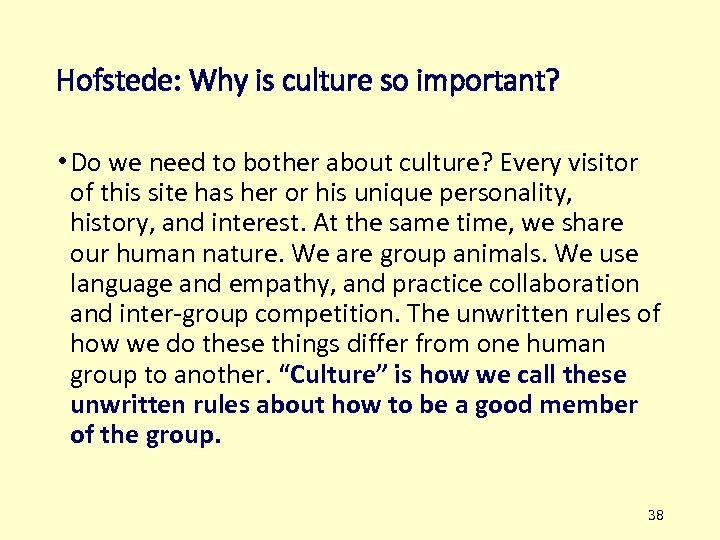 Hofstede: Why is culture so important?

• Do we need to bother about culture? Every visitor of this site has her or his unique personality, history, and interest. At the same time, we share our human nature. We are group animals. We use language and empathy, and practice collaboration and inter-group competition. The unwritten rules of how we do these things differ from one human group to another. “Culture” is how we call these unwritten rules about how to be a good member of the group.

38